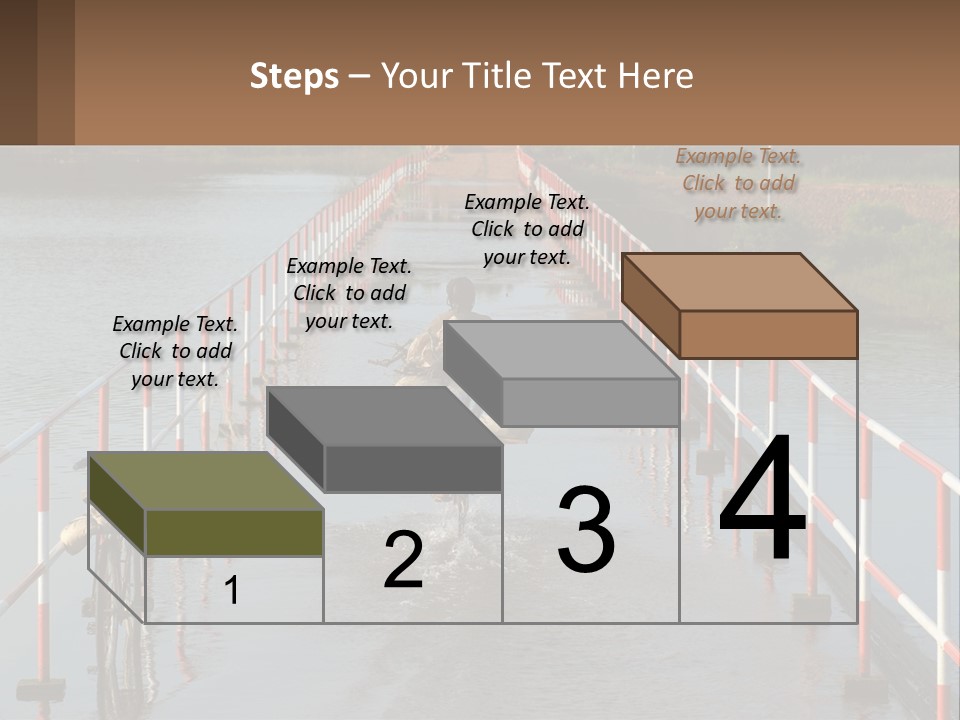 Steps – Your Title Text Here

Example Text. Click to add your text.

Example Text. Click to add your text.

Example Text. Click to add your text.

Example Text. Click to add your text.

1

2

3

4